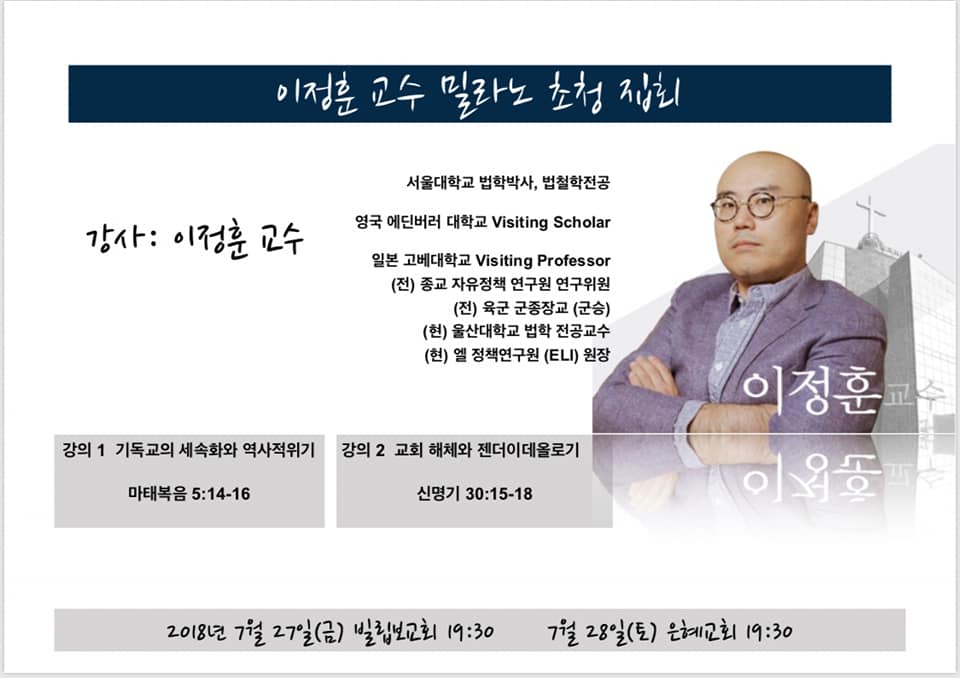 이정훈 교수 밀라노 초청 집회

강사: 이정훈 교수

서울대학교 법학박사, 법철학전공

영국 에딘버러 대학교 Visiting Scholar

일본 고베대학교 Visiting Professor
(전) 종교 자유정책 연구원 연구위원
(전) 육군 군종장교 (군승)
(현) 울산대학교 법학 전공교수
(현) 엘 정책연구원 (ELI) 원장

이정훈 교수

강의 1 기독교의 세속화와 역사적위기

마태복음 5:14-16

강의 2 교회 해체와 젠더이데올로기

신명기 30:15-18

2018년 7월 27일(금) 빌립보교회 19:30 7월 28일(토) 은혜교회 19:30